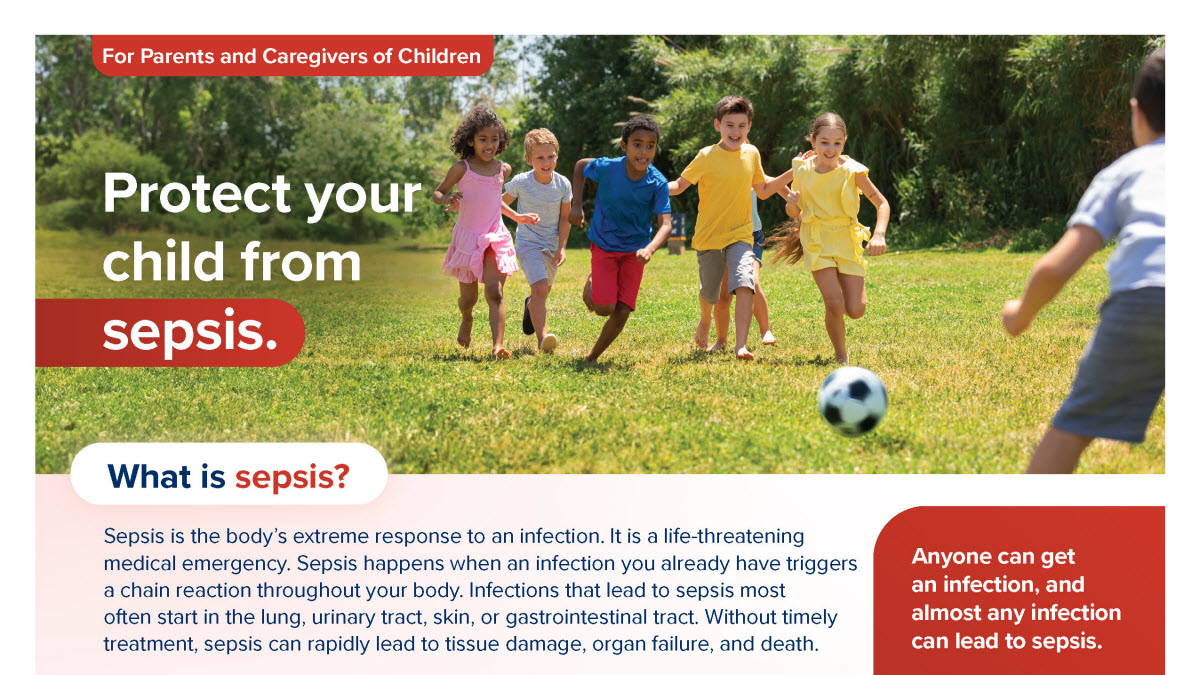 For Parents and Caregivers of Children

Protect your child from sepsis.

What is sepsis?

Sepsis is the body's extreme response to an infection. It is a life-threatening medical emergency. Sepsis happens when an infection you already have triggers a chain reaction throughout your body. Infections that lead to sepsis most often start in the lung, urinary tract, skin, or gastrointestinal tract. Without timely treatment, sepsis can rapidly lead to tissue damage, organ failure, and death.

Anyone can get an infection, and almost any infection can lead to sepsis.